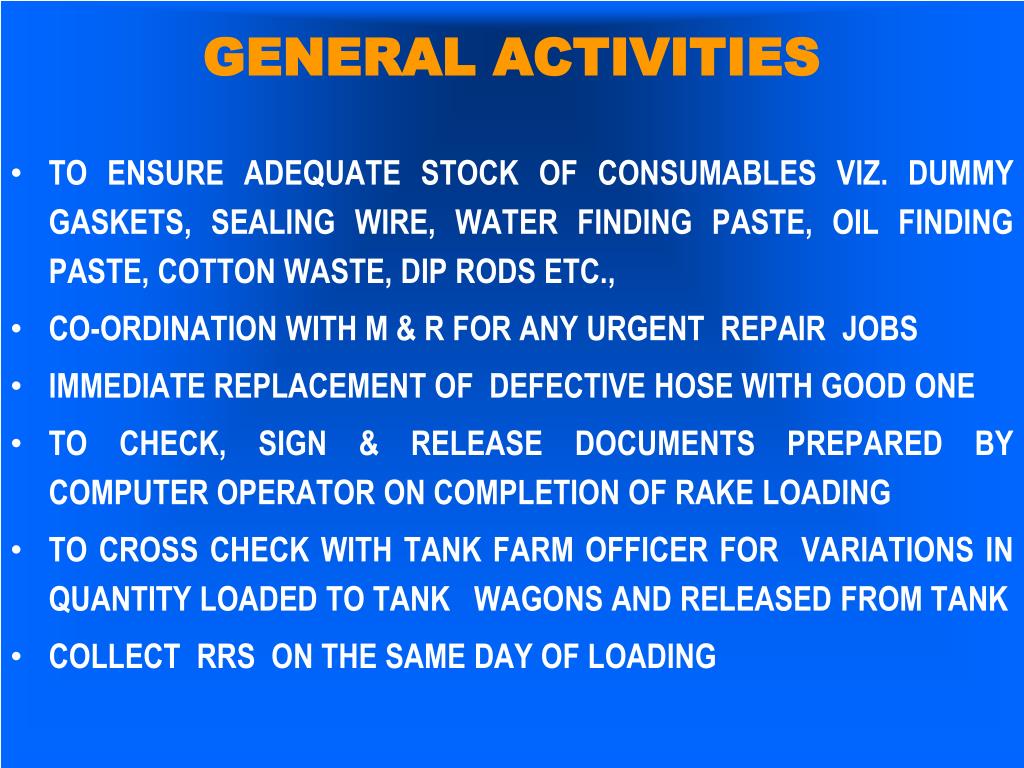 GENERAL ACTIVITIES

• TO ENSURE ADEQUATE STOCK OF CONSUMABLES VIZ. DUMMY GASKETS, SEALING WIRE, WATER FINDING PASTE, OIL FINDING PASTE, COTTON WASTE, DIP RODS ETC.,
• CO-ORDINATION WITH M & R FOR ANY URGENT REPAIR JOBS
• IMMEDIATE REPLACEMENT OF DEFECTIVE HOSE WITH GOOD ONE
• TO CHECK, SIGN & RELEASE DOCUMENTS PREPARED BY COMPUTER OPERATOR ON COMPLETION OF RAKE LOADING
• TO CROSS CHECK WITH TANK FARM OFFICER FOR VARIATIONS IN QUANTITY LOADED TO TANK WAGONS AND RELEASED FROM TANK
• COLLECT RRS ON THE SAME DAY OF LOADING